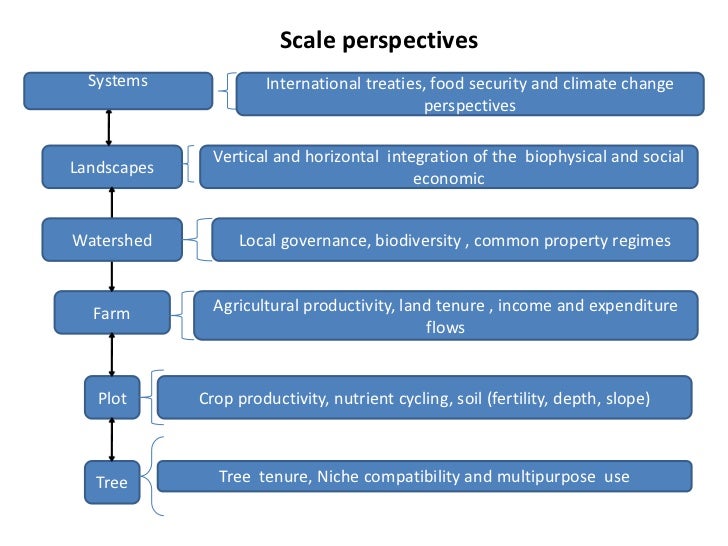 Scale perspectives

Systems

International treaties, food security and climate change perspectives

Landscapes

Vertical and horizontal integration of the biophysical and social economic

Watershed

Local governance, biodiversity , common property regimes

Farm

Agricultural productivity, land tenure , income and expenditure flows

Plot

Crop productivity, nutrient cycling, soil (fertility, depth, slope)

Tree

Tree tenure, Niche compatibility and multipurpose use